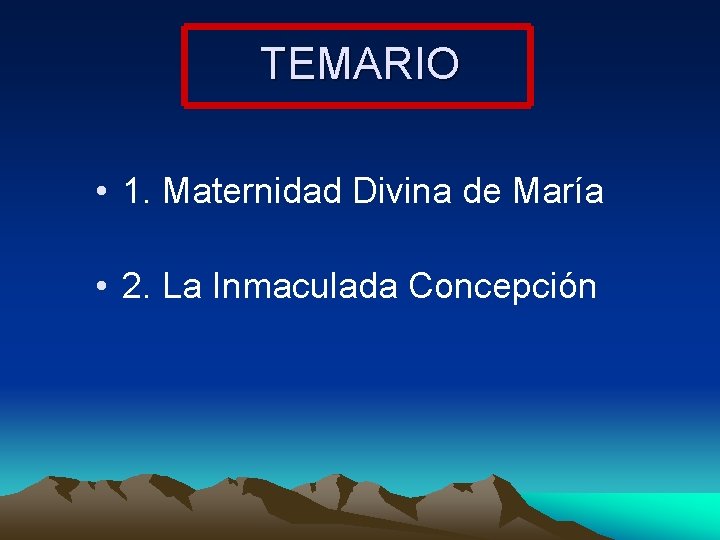 TEMARIO

• 1. Maternidad Divina de María

• 2. La Inmaculada Concepción